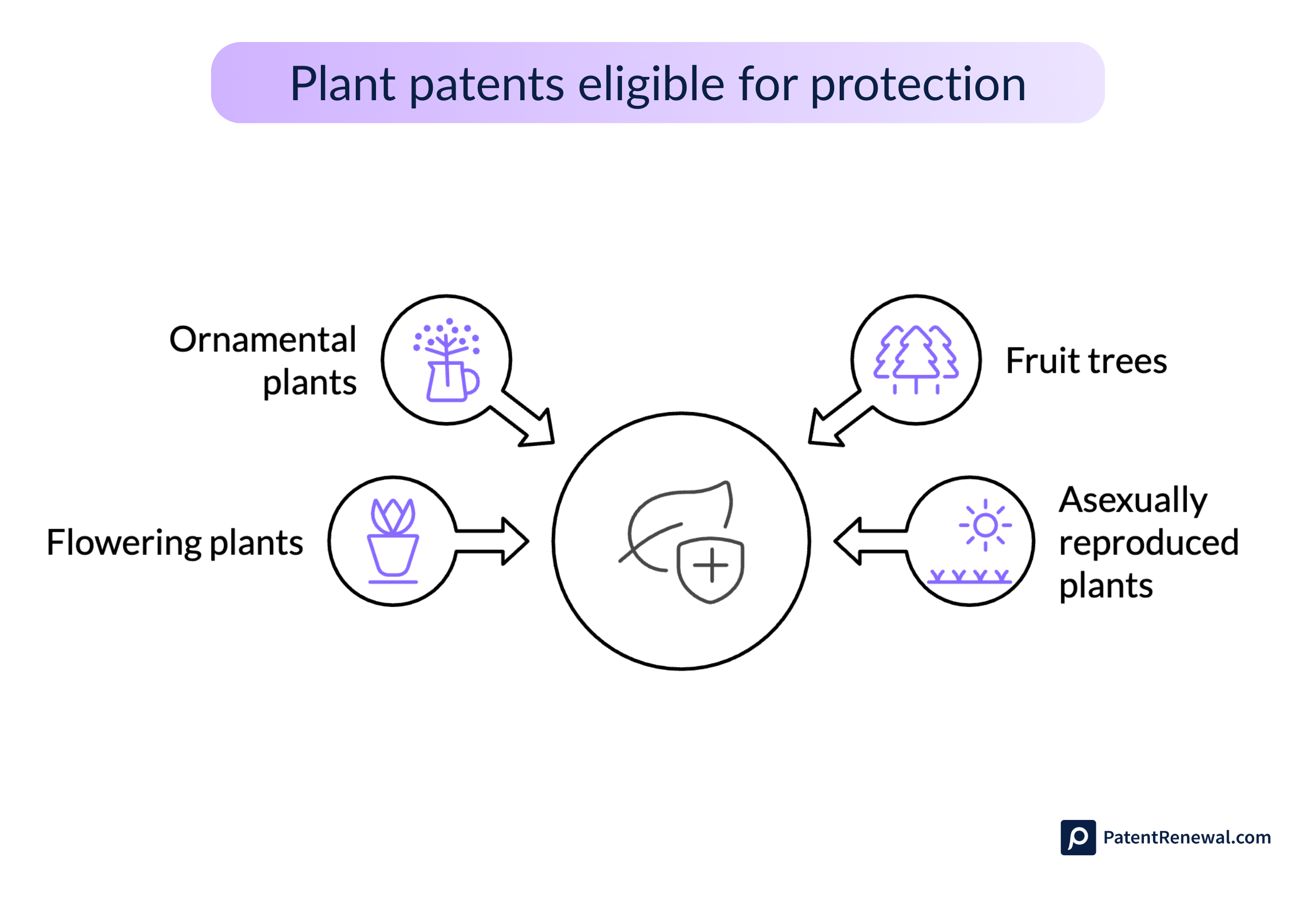 Plant patents eligible for protection

Ornamental plants

Fruit trees

Flowering plants

Asexually reproduced plants

PatentRenewal.com